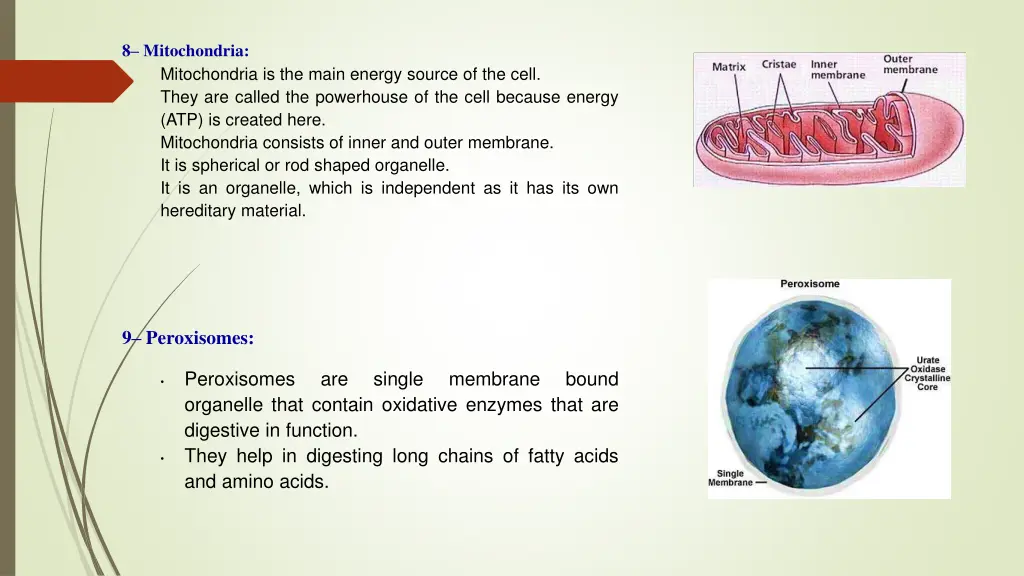 8– Mitochondria:

Mitochondria is the main energy source of the cell.
They are called the powerhouse of the cell because energy (ATP) is created here.
Mitochondria consists of inner and outer membrane.
It is spherical or rod shaped organelle.
It is an organelle, which is independent as it has its own hereditary material.

Matrix
Cristae
Inner membrane
Outer membrane

9– Peroxisomes:

• Peroxisomes are single membrane bound organelle that contain oxidative enzymes that are digestive in function.
• They help in digesting long chains of fatty acids and amino acids.

Peroxisome
Urate Oxidase Crystalline Core
Single Membrane